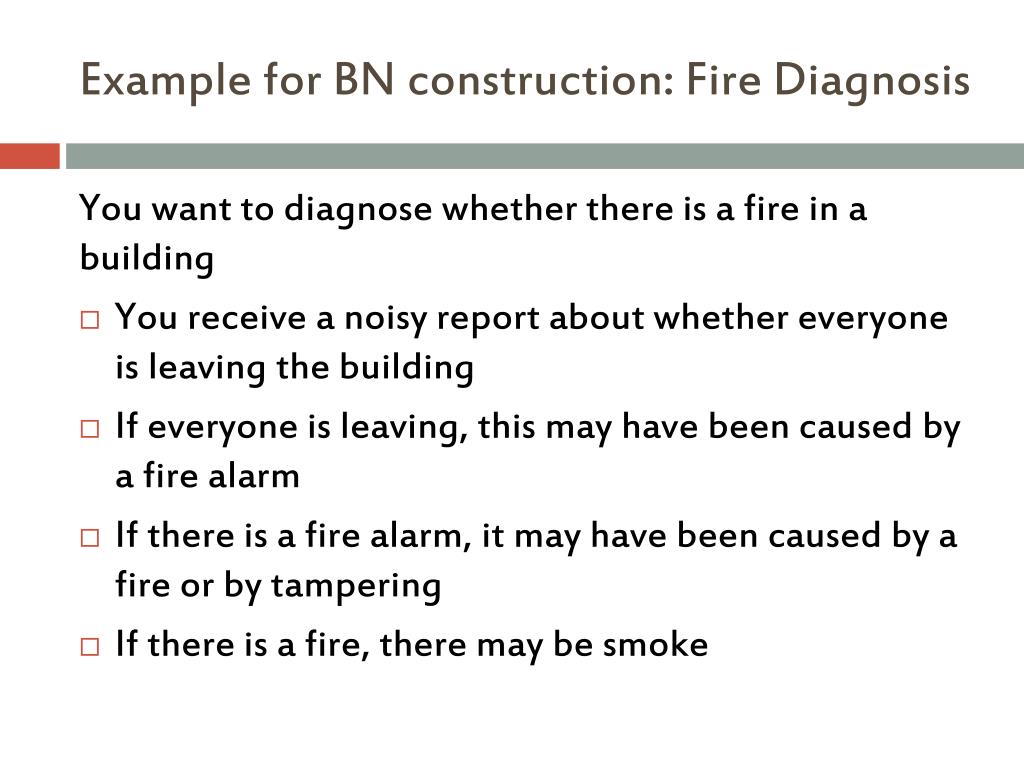 Example for BN construction: Fire Diagnosis

You want to diagnose whether there is a fire in a building

□ You receive a noisy report about whether everyone is leaving the building

□ If everyone is leaving, this may have been caused by a fire alarm

□ If there is a fire alarm, it may have been caused by a fire or by tampering

□ If there is a fire, there may be smoke